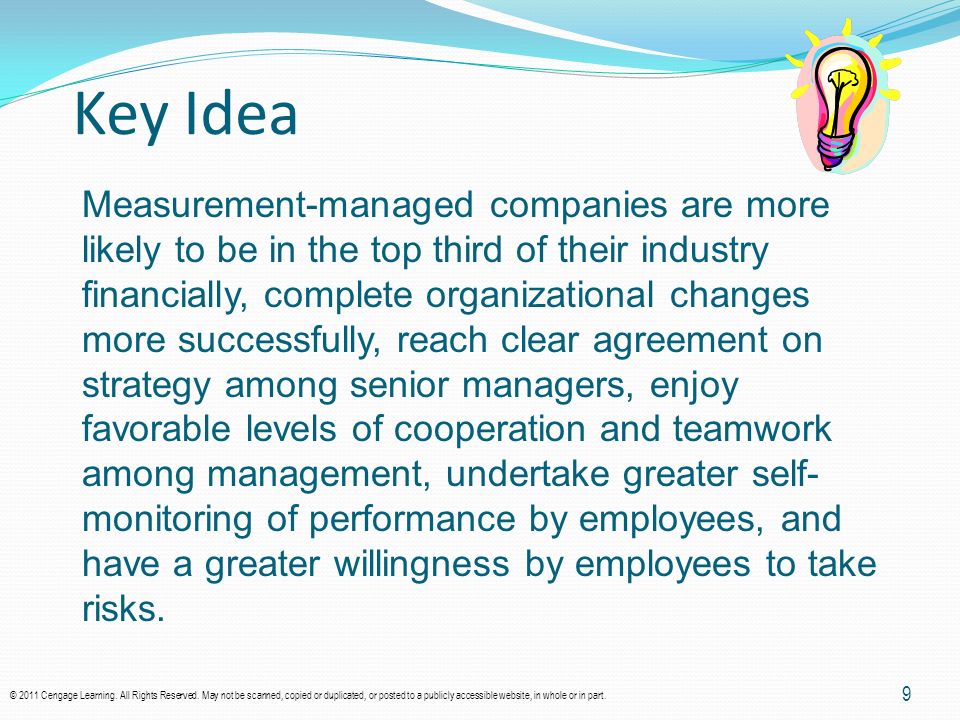 Key Idea

Measurement-managed companies are more likely to be in the top third of their industry financially, complete organizational changes more successfully, reach clear agreement on strategy among senior managers, enjoy favorable levels of cooperation and teamwork among management, undertake greater self-monitoring of performance by employees, and have a greater willingness by employees to take risks.

© 2011 Cengage Learning. All Rights Reserved. May not be scanned, copied or duplicated, or posted to a publicly accessible website, in whole or in part.

9